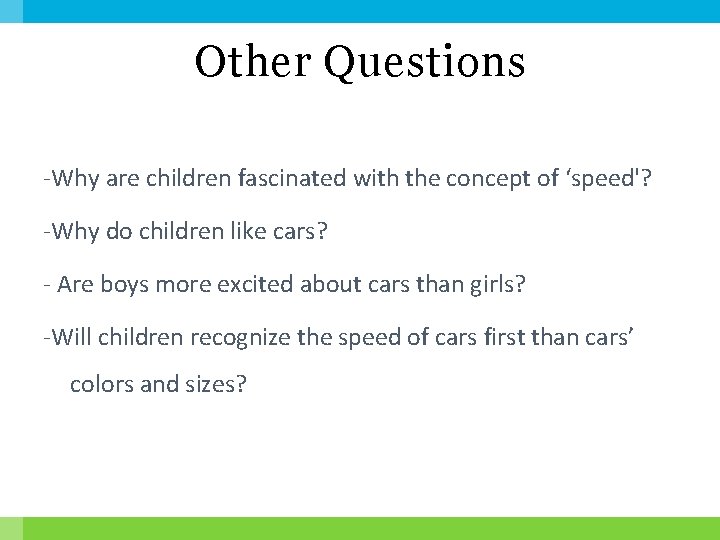 Other Questions

-Why are children fascinated with the concept of ‘speed'?

-Why do children like cars?

- Are boys more excited about cars than girls?

-Will children recognize the speed of cars first than cars’ colors and sizes?